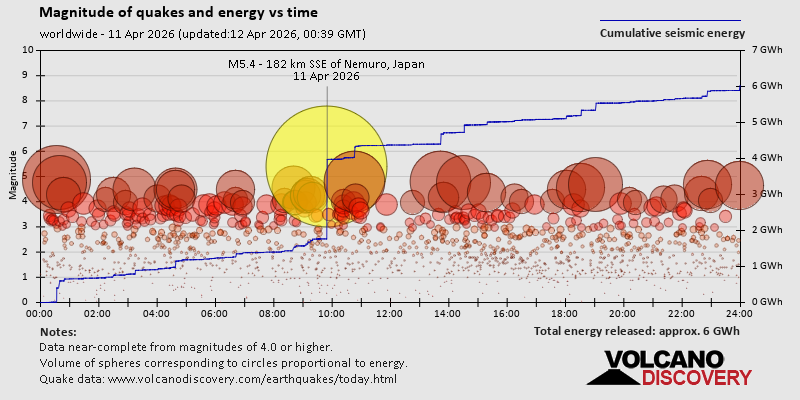 Magnitude of quakes and energy vs time

worldwide - 11 Apr 2026 (updated:12 Apr 2026, 00:39 GMT)

Cumulative seismic energy

M5.4 - 182 km SSE of Nemuro, Japan
11 Apr 2026

Magnitude

10
9
8
7
6
5
4
3
2
1
0

7 GWh
6 GWh
5 GWh
4 GWh
3 GWh
2 GWh
1 GWh
0 GWh

00:00 02:00 04:00 06:00 08:00 10:00 12:00 14:00 16:00 18:00 20:00 22:00 24:00

Notes:
Data near-complete from magnitudes of 4.0 or higher.
Volume of spheres corresponding to circles proportional to energy.
Quake data: www.volcanodiscovery.com/earthquakes/today.html

Total energy released: approx. 6 GWh

VOLCANO
DISCOVERY